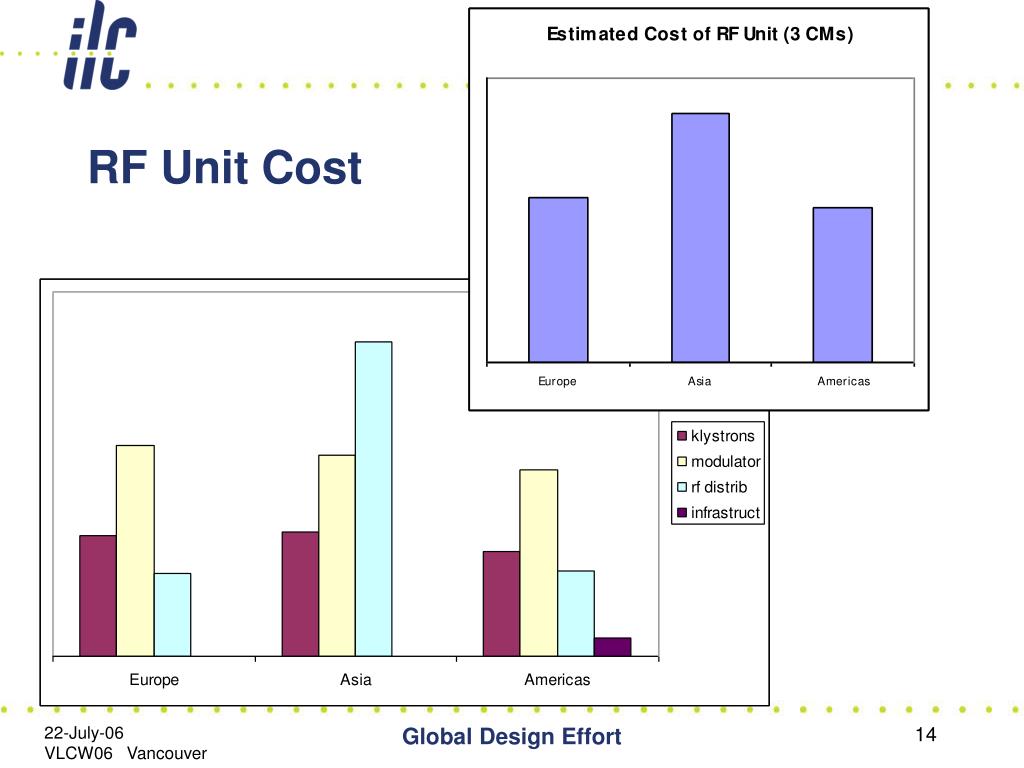 ilc

RF Unit Cost

Estimated Cost of RF Unit (3 CMs)

Europe
Asia
Americas

klystrons
modulator
rf distrib
infrastruct

Europe
Asia
Americas

22-July-06
VLCW06 Vancouver

Global Design Effort

14